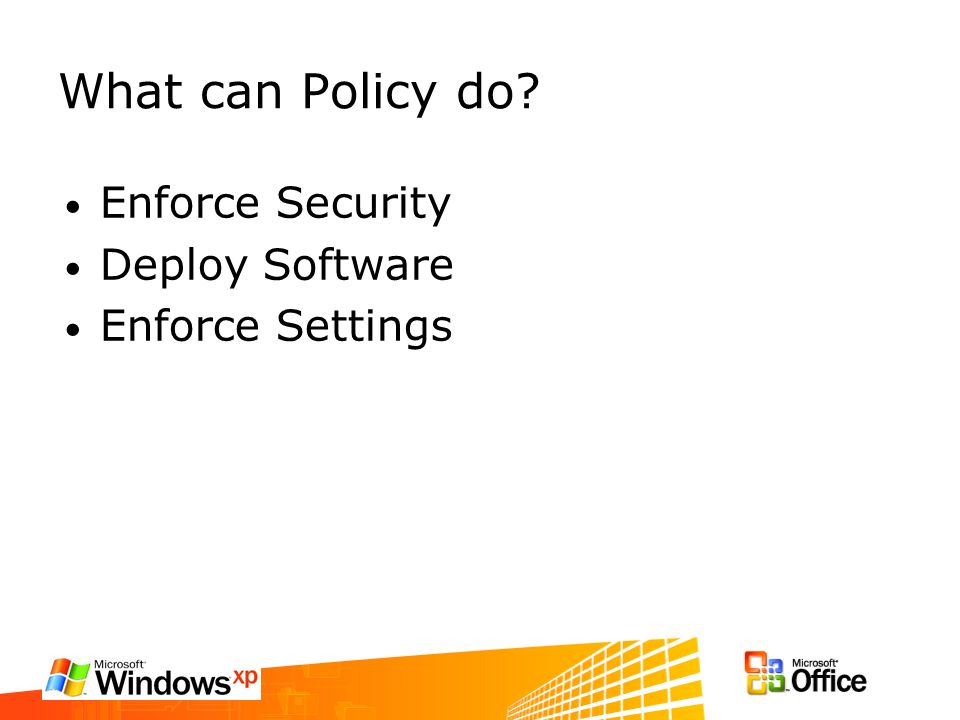 What can Policy do?

• Enforce Security
• Deploy Software
• Enforce Settings

Microsoft Windows xp

Microsoft Office